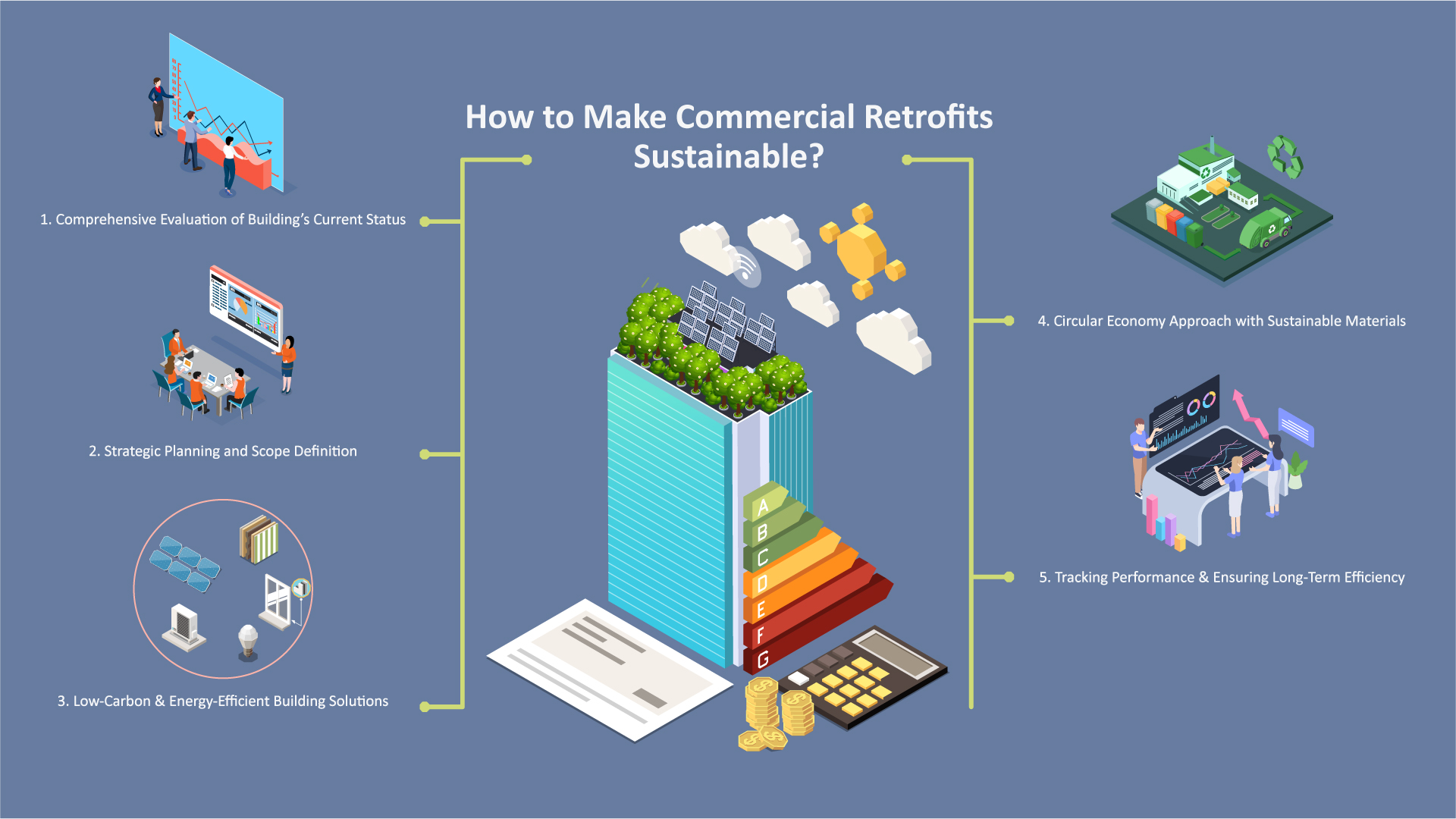 How to Make Commercial Retrofits Sustainable?

1. Comprehensive Evaluation of Building's Current Status

2. Strategic Planning and Scope Definition

3. Low-Carbon & Energy-Efficient Building Solutions

A
B
C
D
E
F
G

4. Circular Economy Approach with Sustainable Materials

5. Tracking Performance & Ensuring Long-Term Efficiency